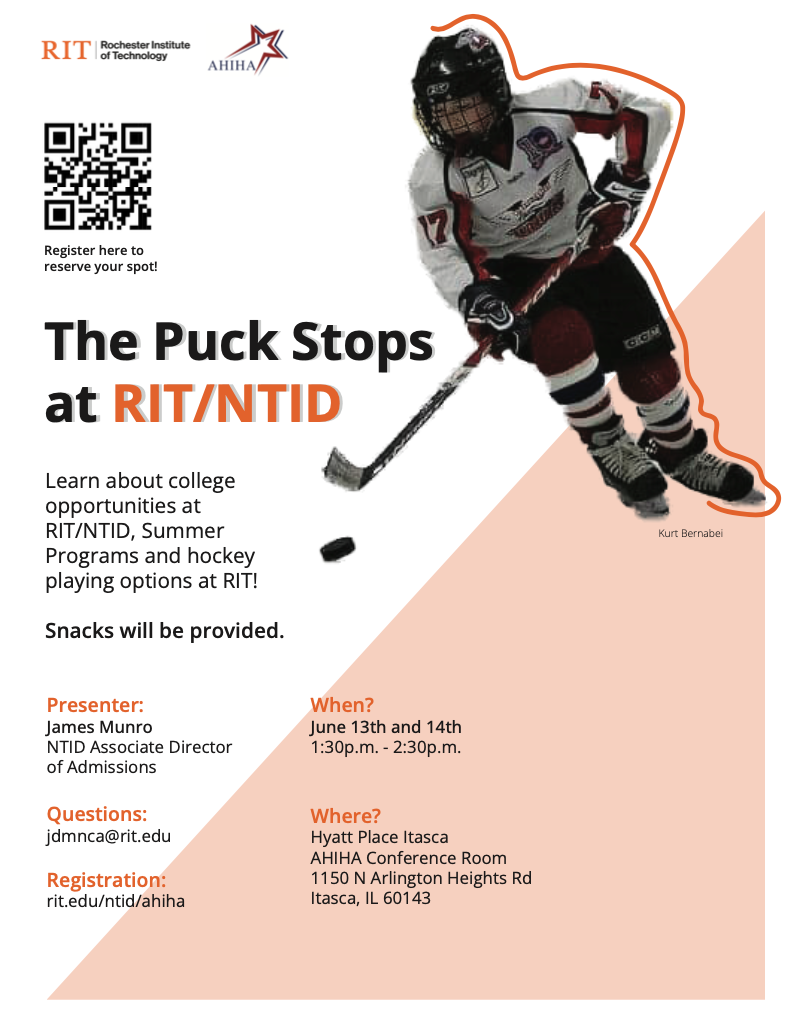 RIT | Rochester Institute of Technology

AHIHA

Register here to reserve your spot!

The Puck Stops at RIT/NTID

Learn about college opportunities at RIT/NTID, Summer Programs and hockey playing options at RIT!

Snacks will be provided.

Kurt Bernabei

Presenter:
James Munro
NTID Associate Director of Admissions

Questions:
jdmnca@rit.edu

Registration:
rit.edu/ntid/ahiha

When?
June 13th and 14th
1:30p.m. - 2:30p.m.

Where?
Hyatt Place Itasca
AHIHA Conference Room
1150 N Arlington Heights Rd
Itasca, IL 60143